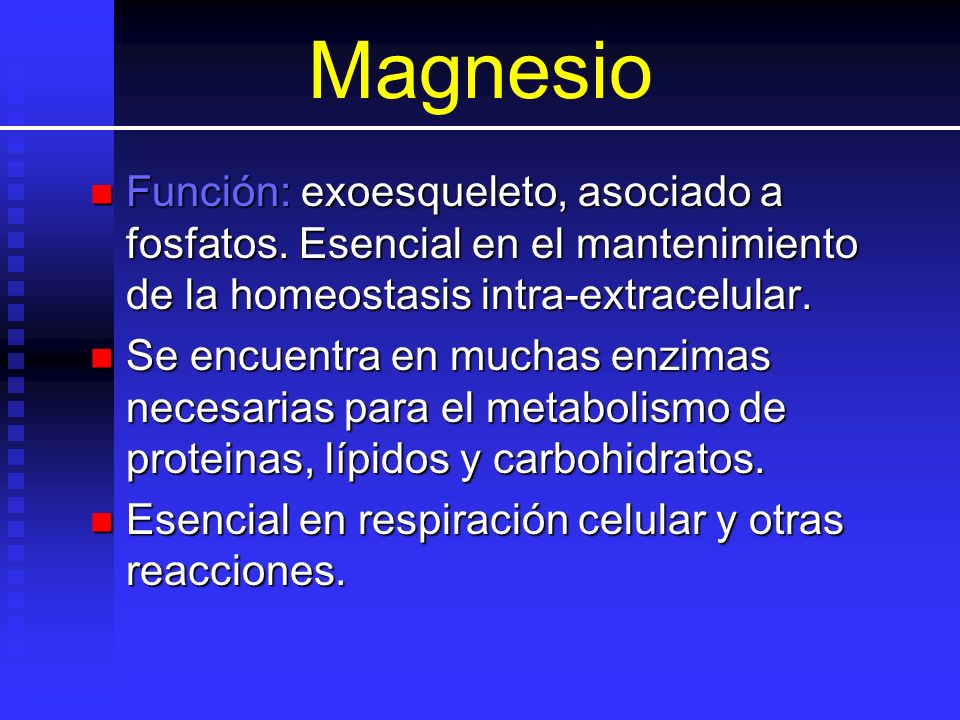 Magnesio

Función: exoesqueleto, asociado a fosfatos. Esencial en el mantenimiento de la homeostasis intra-extracelular.

Se encuentra en muchas enzimas necesarias para el metabolismo de proteinas, lípidos y carbohidratos.

Esencial en respiración celular y otras reacciones.